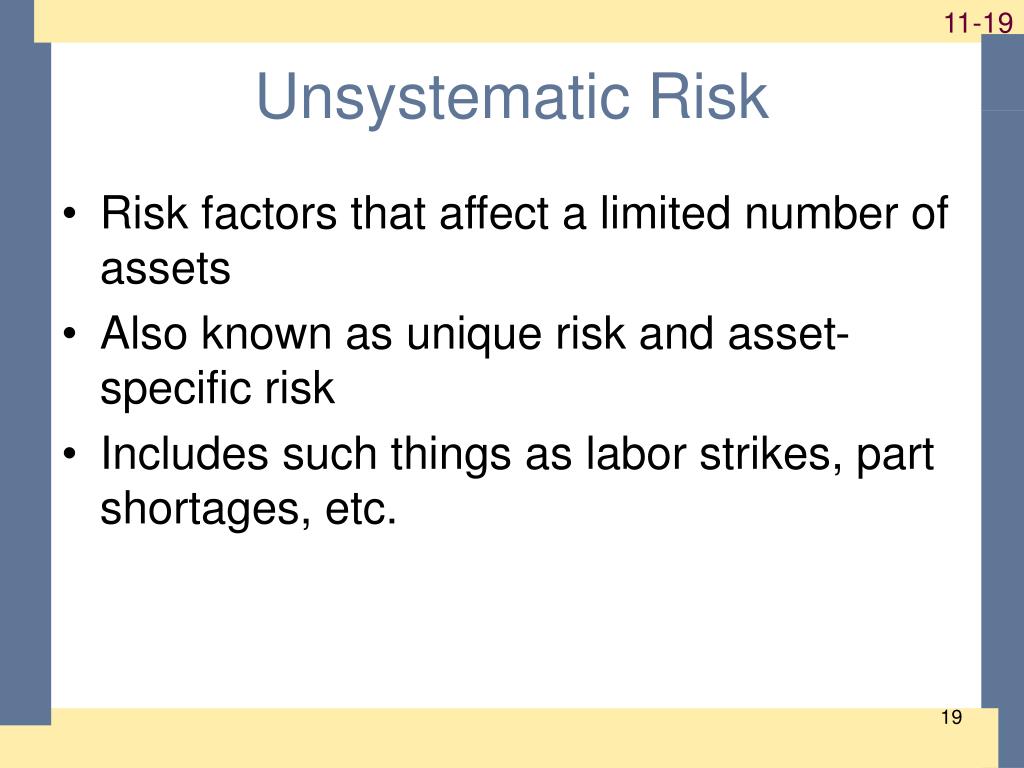 11-19

Unsystematic Risk

• Risk factors that affect a limited number of assets
• Also known as unique risk and asset-specific risk
• Includes such things as labor strikes, part shortages, etc.

19